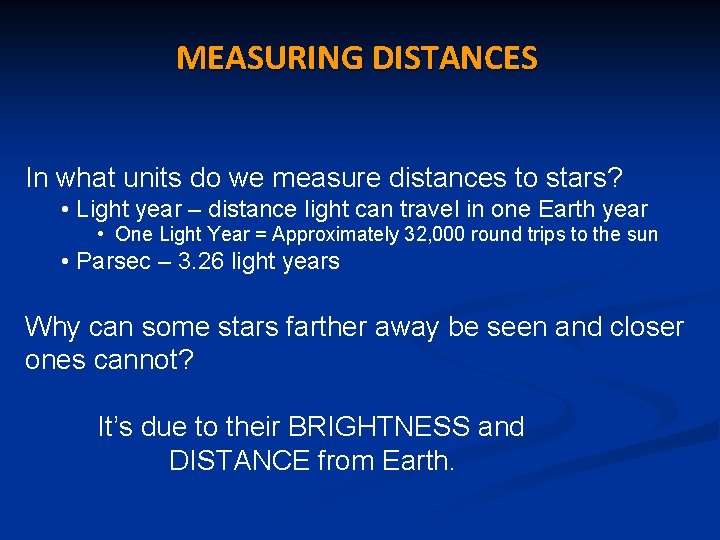 MEASURING DISTANCES

In what units do we measure distances to stars?
• Light year – distance light can travel in one Earth year
• One Light Year = Approximately 32,000 round trips to the sun
• Parsec – 3.26 light years

Why can some stars farther away be seen and closer ones cannot?

It's due to their BRIGHTNESS and DISTANCE from Earth.